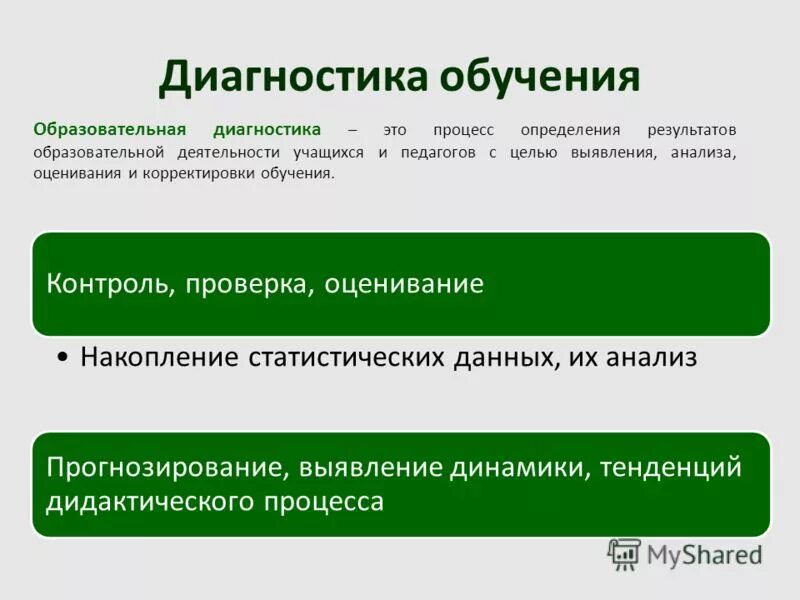 Диагностика обучения

Образовательная диагностика – это процесс определения результатов образовательной деятельности учащихся и педагогов с целью выявления, анализа, оценивания и корректировки обучения.

Контроль, проверка, оценивание

• Накопление статистических данных, их анализ

Прогнозирование, выявление динамики, тенденций дидактического процесса

MyShared